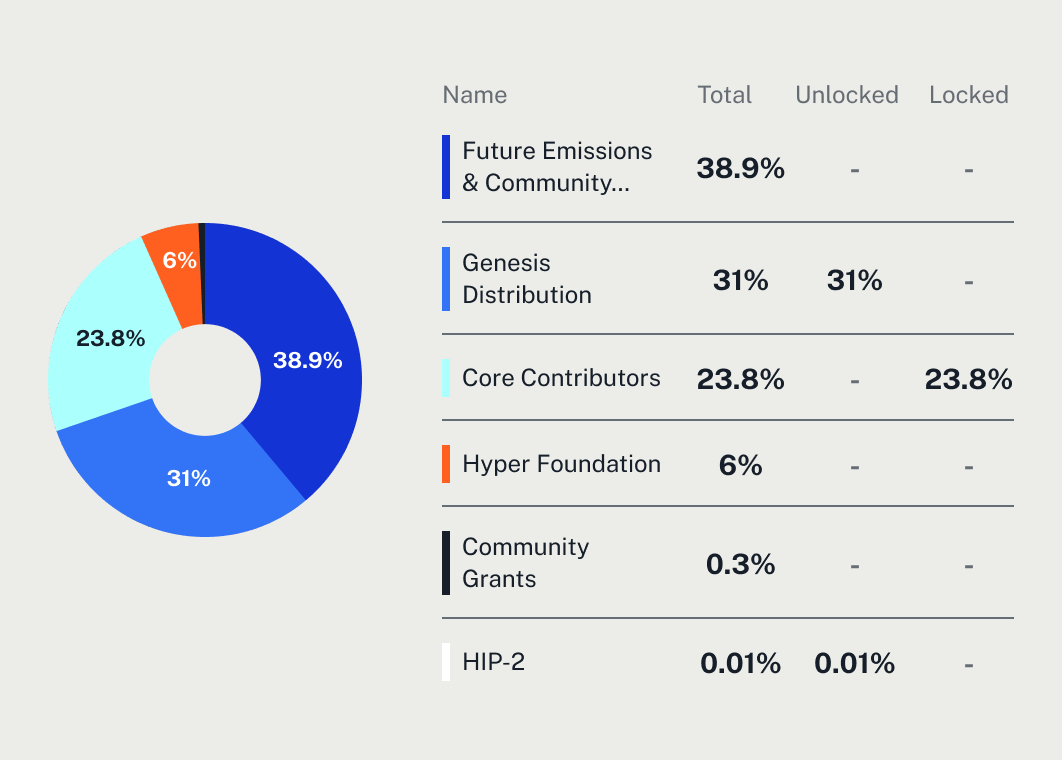 6%
23.8%
38.9%
31%

| Name | Total | Unlocked | Locked |
|---|---|---|---|
| Future Emissions & Community... | 38.9% | - | - |
| Genesis Distribution | 31% | 31% | - |
| Core Contributors | 23.8% | - | 23.8% |
| Hyper Foundation | 6% | - | - |
| Community Grants | 0.3% | - | - |
| HIP-2 | 0.01% | 0.01% | - |